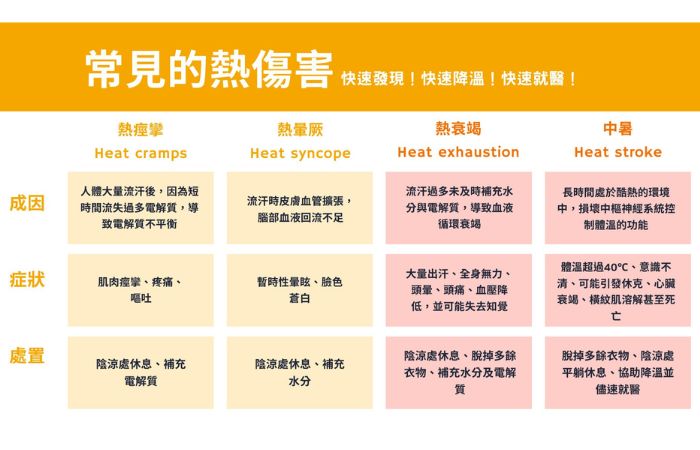 常見的熱傷害 快速發現！快速降溫！快速就醫！

| | 熱痙攣 Heat cramps | 熱暈厥 Heat syncope | 熱衰竭 Heat exhaustion | 中暑 Heat stroke |
|---|---|---|---|---|
| 成因 | 人體大量流汗後，因為短時間流失過多電解質，導致電解質不平衡 | 流汗時皮膚血管擴張，腦部血液回流不足 | 流汗過多未及時補充水分與電解質，導致血液循環衰竭 | 長時間處於酷熱的環境中，損壞中樞神經系統控制體溫的功能 |
| 症狀 | 肌肉痙攣、疼痛、嘔吐 | 暫時性暈眩、臉色蒼白 | 大量出汗、全身無力、頭暈、頭痛、血壓降低，並可能失去知覺 | 體溫超過40°C、意識不清、可能引發休克、心臟衰竭、橫紋肌溶解甚至死亡 |
| 處置 | 陰涼處休息、補充電解質 | 陰涼處休息、補充水分 | 陰涼處休息、脫掉多餘衣物、補充水分及電解質 | 脫掉多餘衣物、陰涼處平躺休息、協助降溫並儘速就醫 |